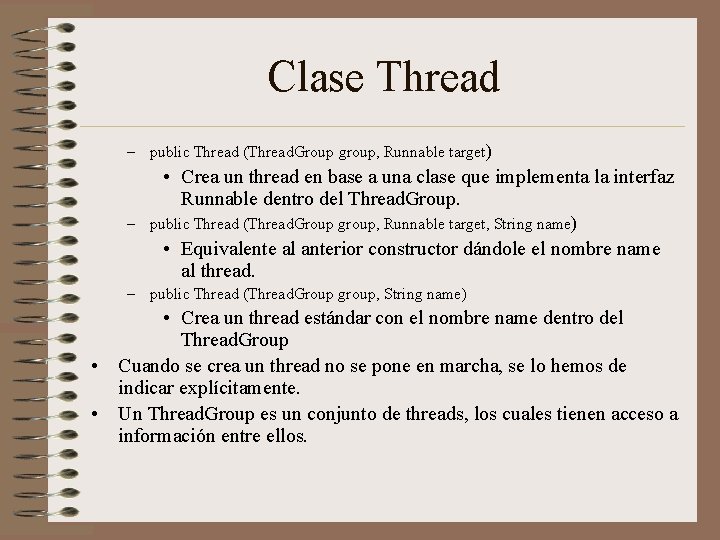 Clase Thread

– public Thread (ThreadGroup group, Runnable target)
  • Crea un thread en base a una clase que implementa la interfaz Runnable dentro del ThreadGroup.
– public Thread (ThreadGroup group, Runnable target, String name)
  • Equivalente al anterior constructor dándole el nombre name al thread.
– public Thread (ThreadGroup group, String name)
  • Crea un thread estándar con el nombre name dentro del ThreadGroup

• Cuando se crea un thread no se pone en marcha, se lo hemos de indicar explícitamente.
• Un ThreadGroup es un conjunto de threads, los cuales tienen acceso a información entre ellos.